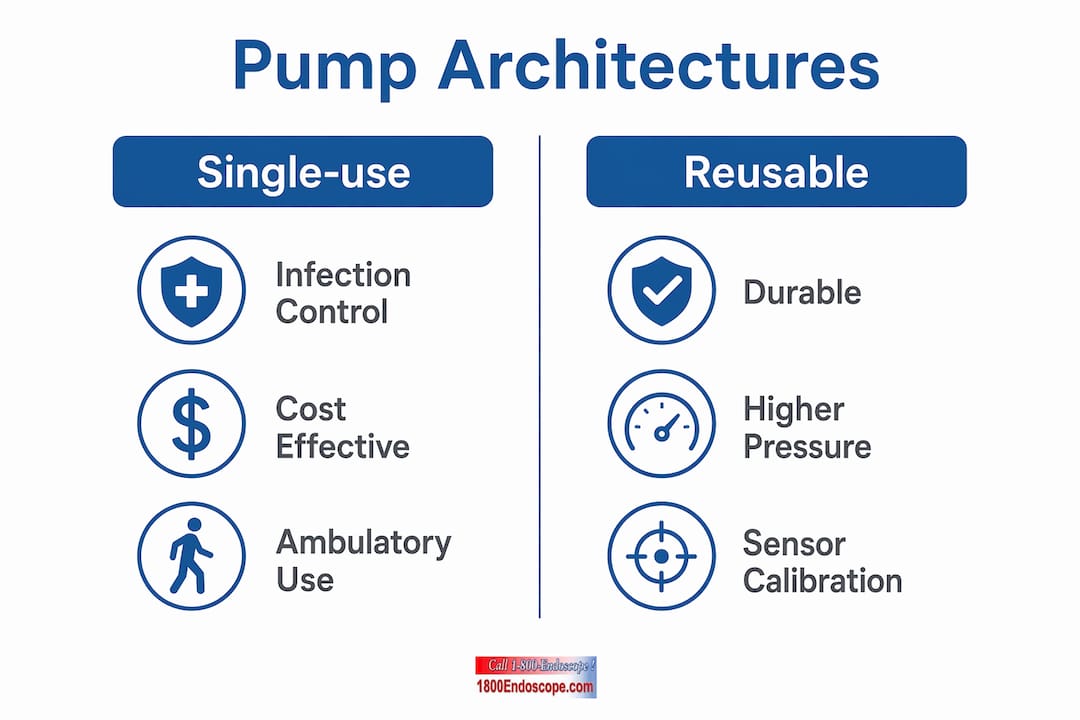 Pump Architectures

Single-use

Infection Control

Cost Effective

Ambulatory Use

Reusable

Durable

Higher Pressure

Sensor Calibration

Call 1-800-Endoscope !
1800Endoscope.com